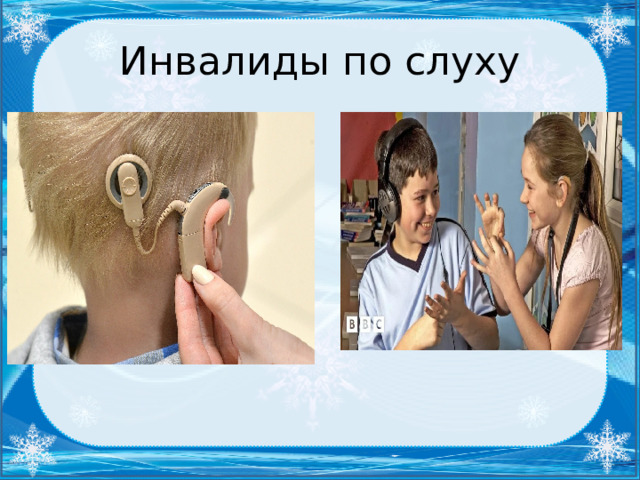 Инвалиды по слуху

BBC